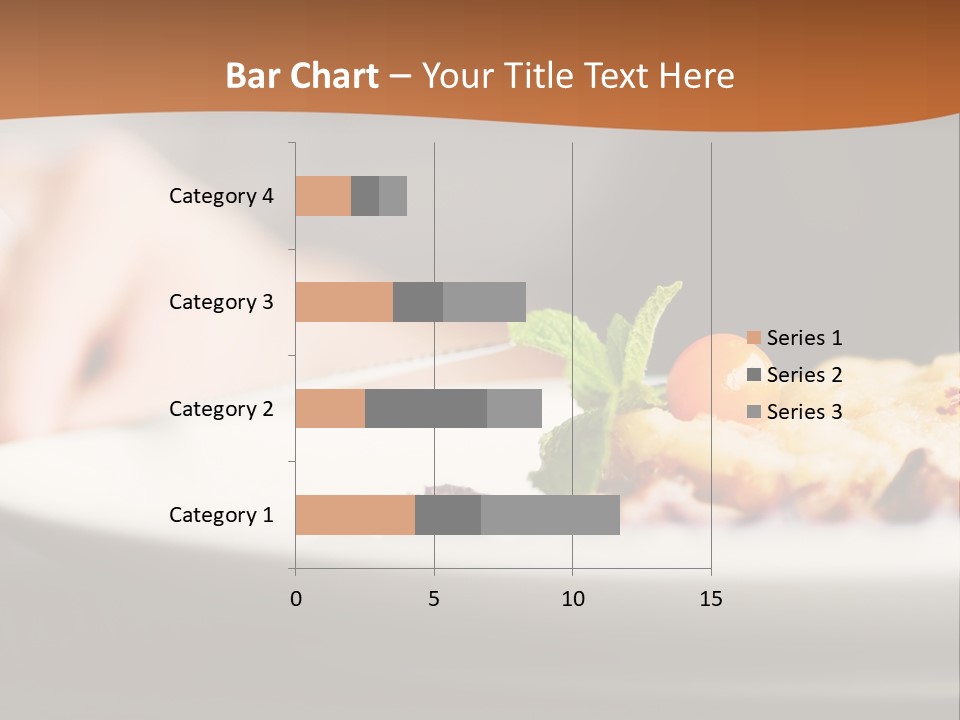 Bar Chart – Your Title Text Here

Category 4
Category 3
Category 2
Category 1

0
5
10
15

Series 1
Series 2
Series 3